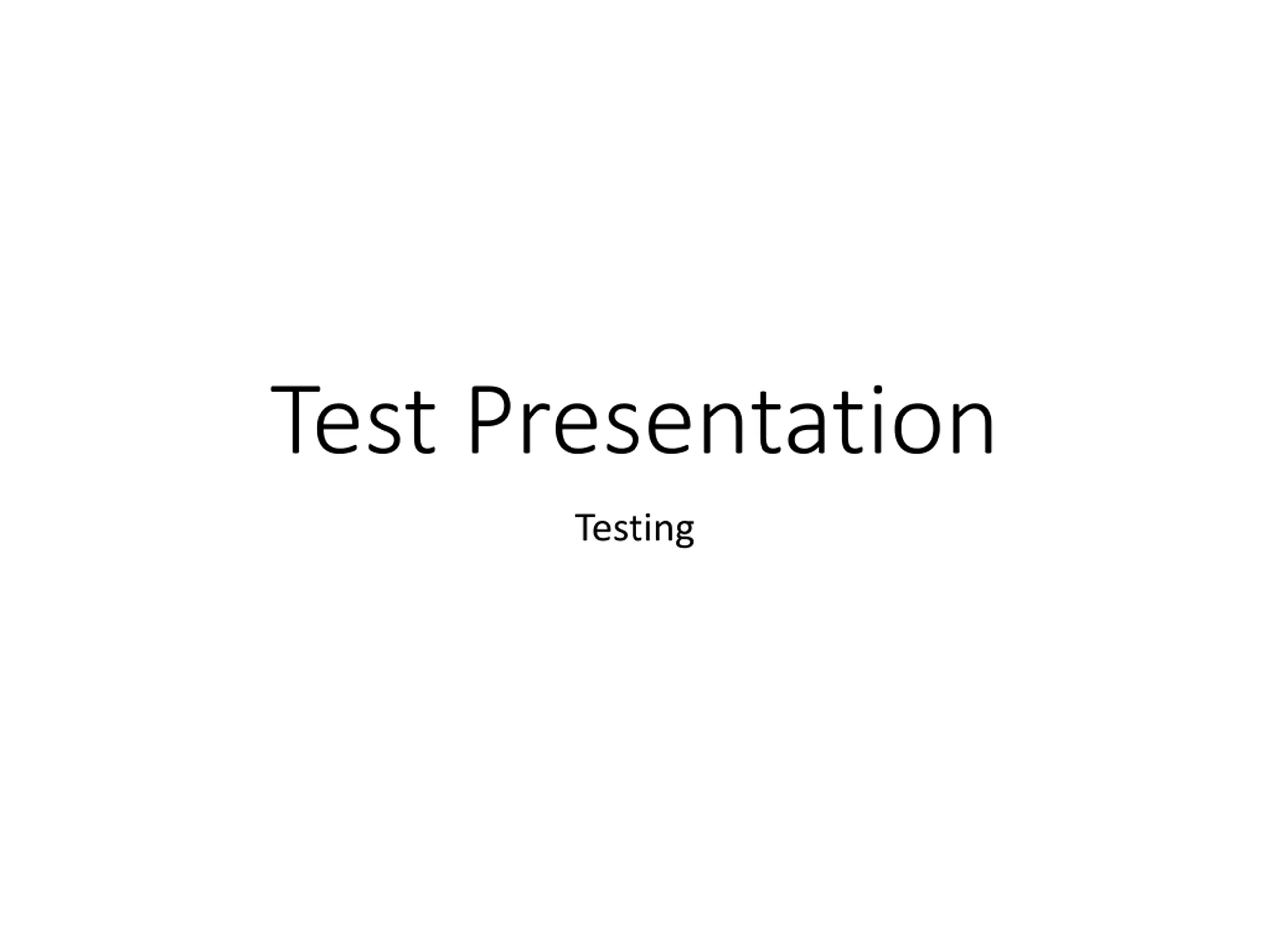 Test Presentation

Testing